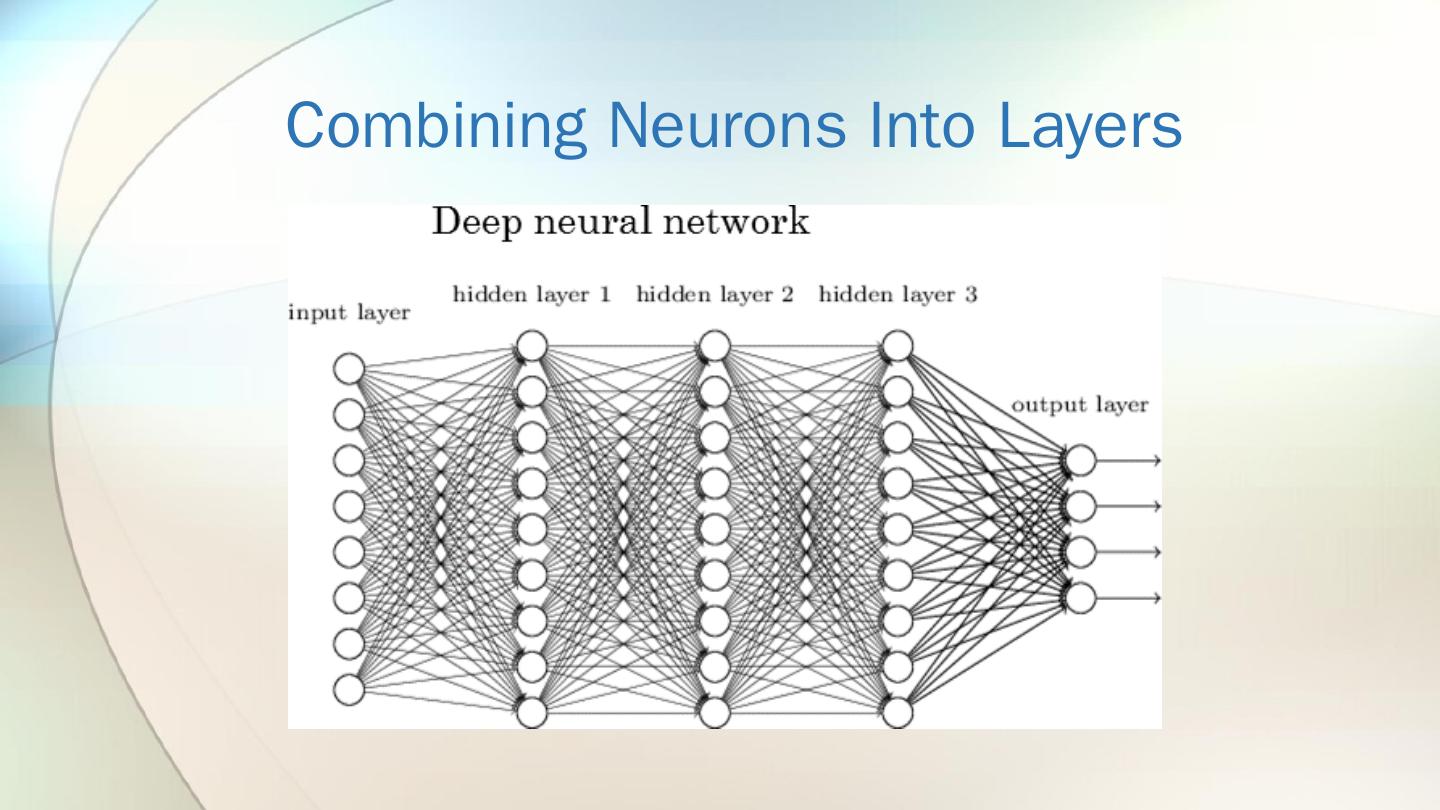 Combining Neurons Into Layers

Deep neural network

input layer

hidden layer 1

hidden layer 2

hidden layer 3

output layer